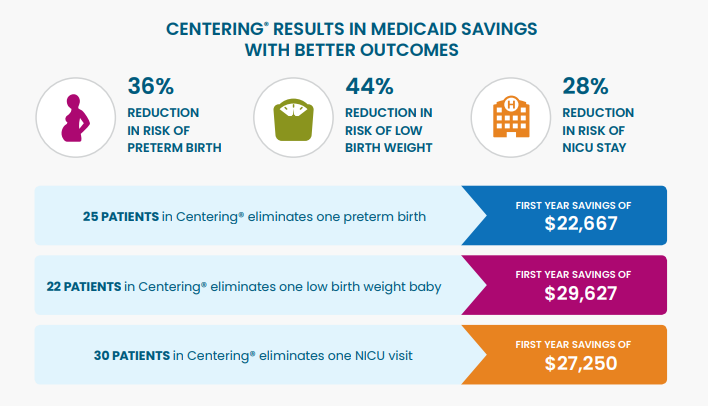 CENTERING® RESULTS IN MEDICAID SAVINGS WITH BETTER OUTCOMES

36%
REDUCTION IN RISK OF PRETERM BIRTH

44%
REDUCTION IN RISK OF LOW BIRTH WEIGHT

28%
REDUCTION IN RISK OF NICU STAY

25 PATIENTS in Centering® eliminates one preterm birth
FIRST YEAR SAVINGS OF
$22,667

22 PATIENTS in Centering® eliminates one low birth weight baby
FIRST YEAR SAVINGS OF
$29,627

30 PATIENTS in Centering® eliminates one NICU visit
FIRST YEAR SAVINGS OF
$27,250